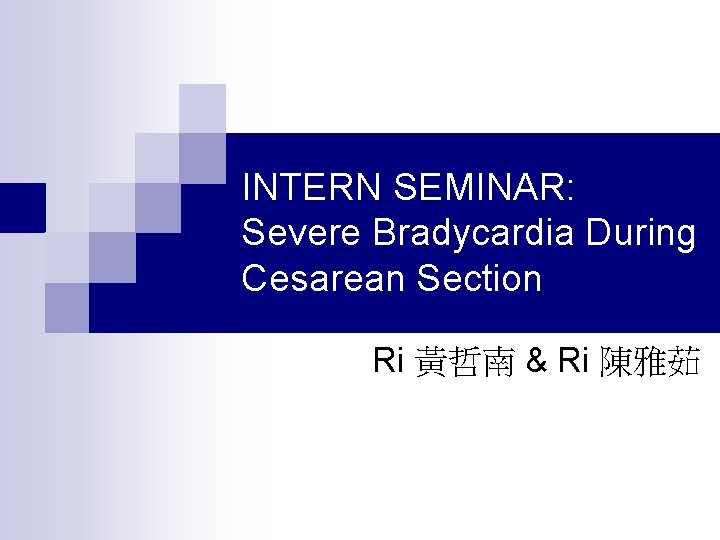 INTERN SEMINAR: Severe Bradycardia During Cesarean Section

Ri 黃哲南 & Ri 陳雅茹